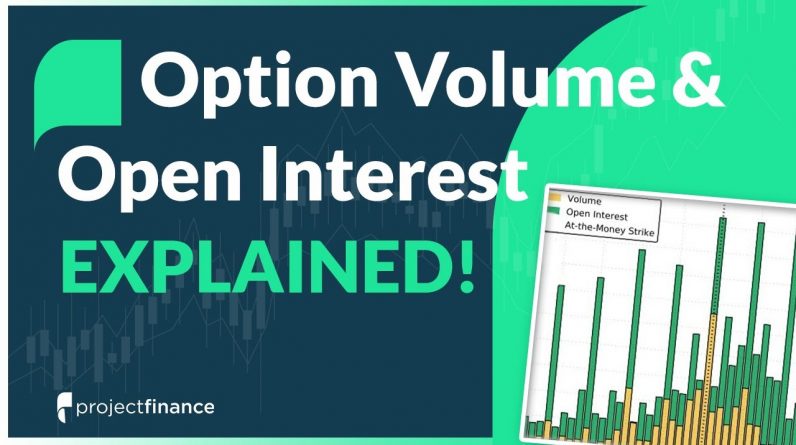 Option Volume &
Open Interest
EXPLAINED!

Volume
Open Interest
At-the-Money Strike

projectfinance